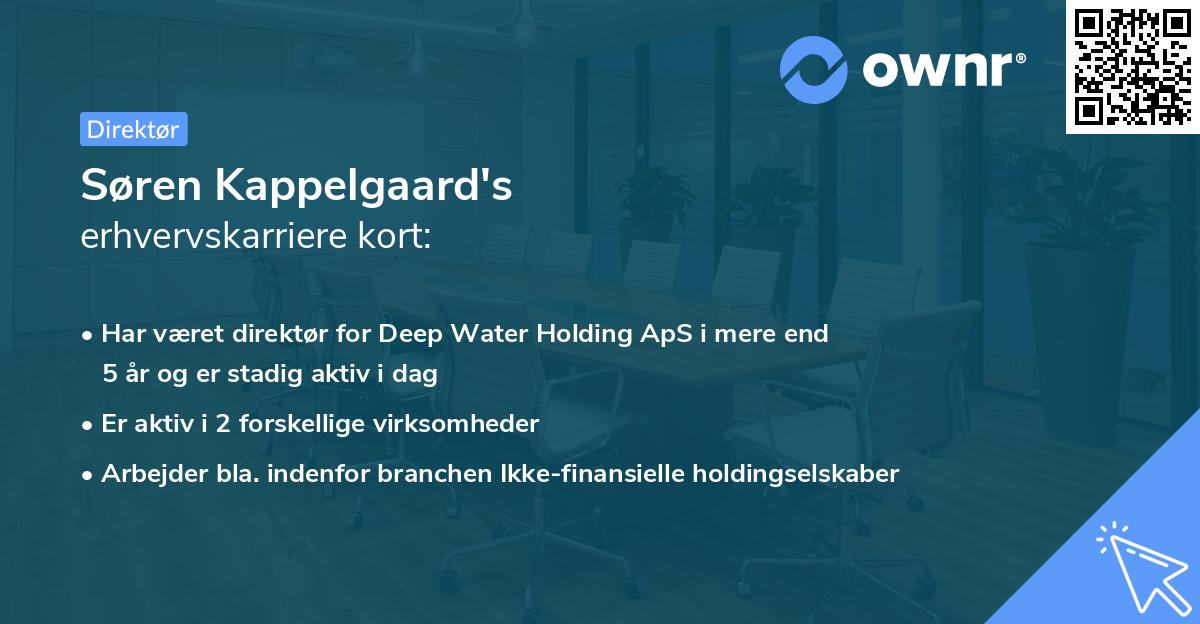 ownr®

Direktør

Søren Kappelgaard's
erhvervskarriere kort:

• Har været direktør for Deep Water Holding ApS i mere end 5 år og er stadig aktiv i dag
• Er aktiv i 2 forskellige virksomheder
• Arbejder bla. indenfor branchen Ikke-finansielle holdingselskaber